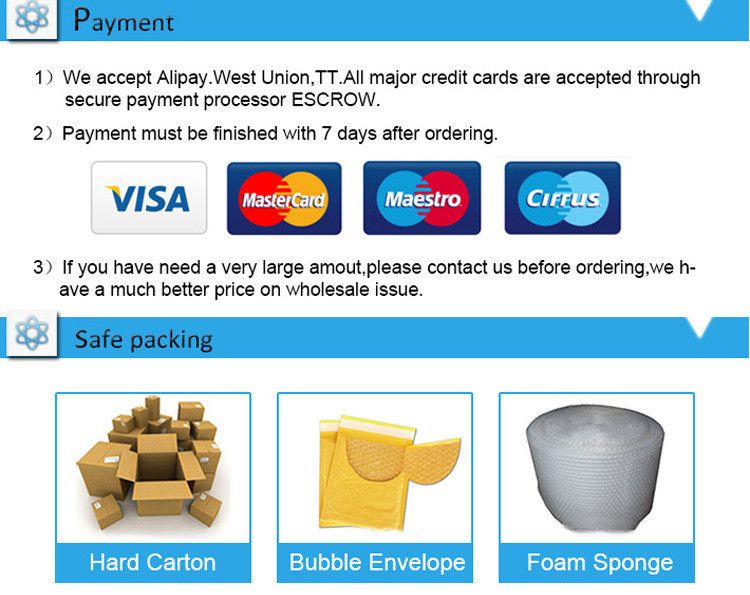 Payment

1）We accept Alipay.West Union,TT.All major credit cards are accepted through secure payment processor ESCROW.

2）Payment must be finished with 7 days after ordering.

VISA MasterCard Maestro Cirrus

3）If you have need a very large amout,please contact us before ordering,we have a much better price on wholesale issue.

Safe packing

Hard Carton

Bubble Envelope

Foam Sponge